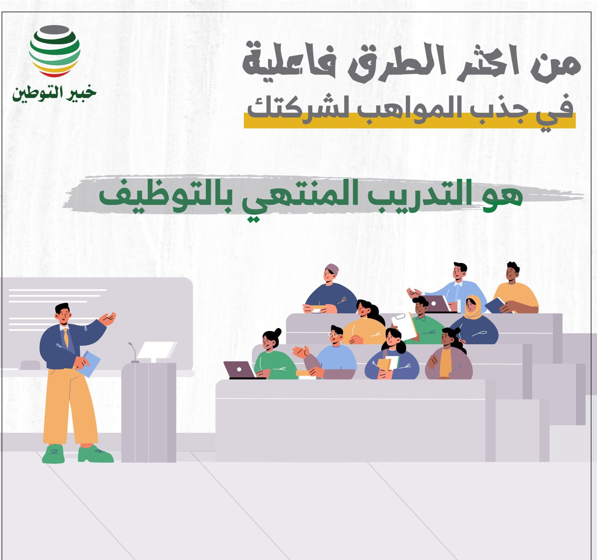 خبير التوطين

من اكثر الطرق فاعلية
في جذب المواهب لشركتك

هو التدريب المنتهي بالتوظيف